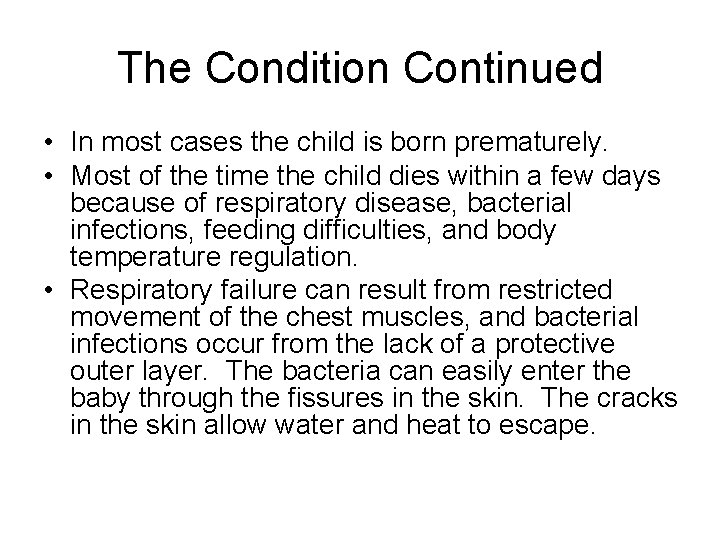 The Condition Continued

• In most cases the child is born prematurely.

• Most of the time the child dies within a few days because of respiratory disease, bacterial infections, feeding difficulties, and body temperature regulation.

• Respiratory failure can result from restricted movement of the chest muscles, and bacterial infections occur from the lack of a protective outer layer.  The bacteria can easily enter the baby through the fissures in the skin.  The cracks in the skin allow water and heat to escape.